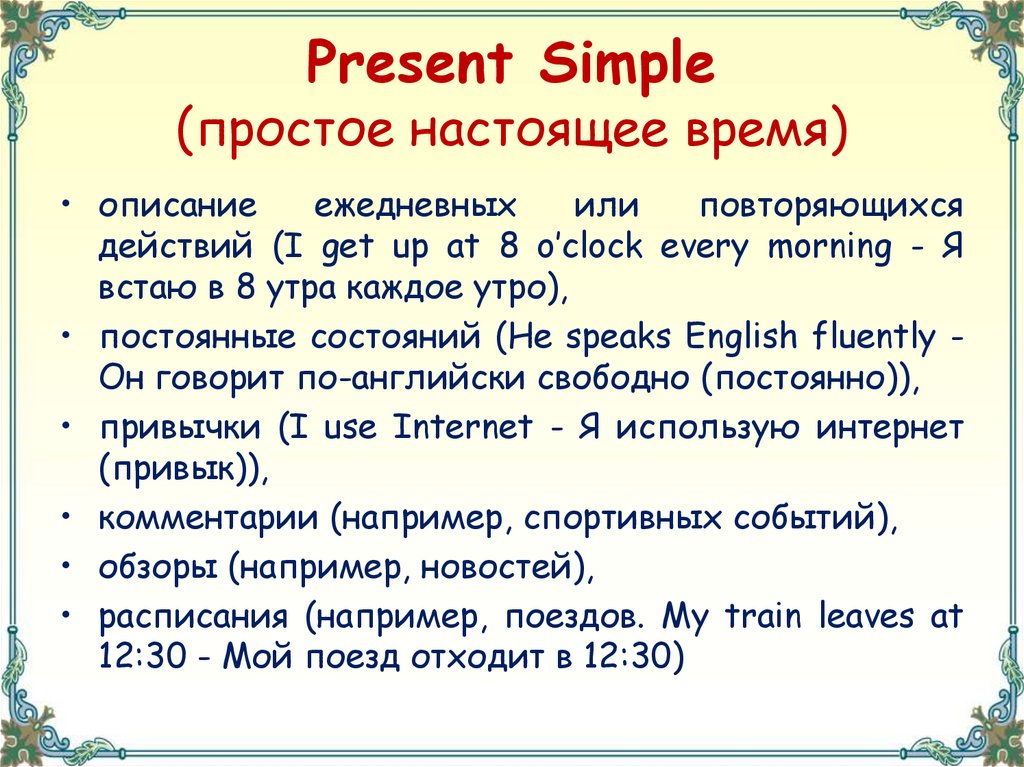 Present Simple
(простое настоящее время)

• описание ежедневных или повторяющихся действий (I get up at 8 o'clock every morning - Я встаю в 8 утра каждое утро),
• постоянные состояний (He speaks English fluently - Он говорит по-английски свободно (постоянно)),
• привычки (I use Internet - Я использую интернет (привык)),
• комментарии (например, спортивных событий),
• обзоры (например, новостей),
• расписания (например, поездов. My train leaves at 12:30 - Мой поезд отходит в 12:30)